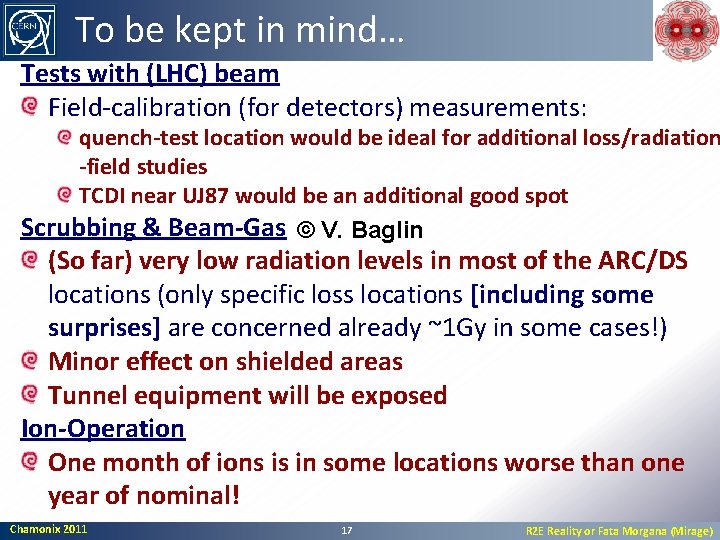 CERN

To be kept in mind…

Tests with (LHC) beam

Field-calibration (for detectors) measurements:

quench-test location would be ideal for additional loss/radiation -field studies

TCDI near UJ87 would be an additional good spot

Scrubbing & Beam-Gas © V. Baglin

(So far) very low radiation levels in most of the ARC/DS locations (only specific loss locations [including some surprises] are concerned already ~1Gy in some cases!)

Minor effect on shielded areas

Tunnel equipment will be exposed

Ion-Operation

One month of ions is in some locations worse than one year of nominal!

Chamonix 2011

17

R2E Reality or Fata Morgana (Mirage)